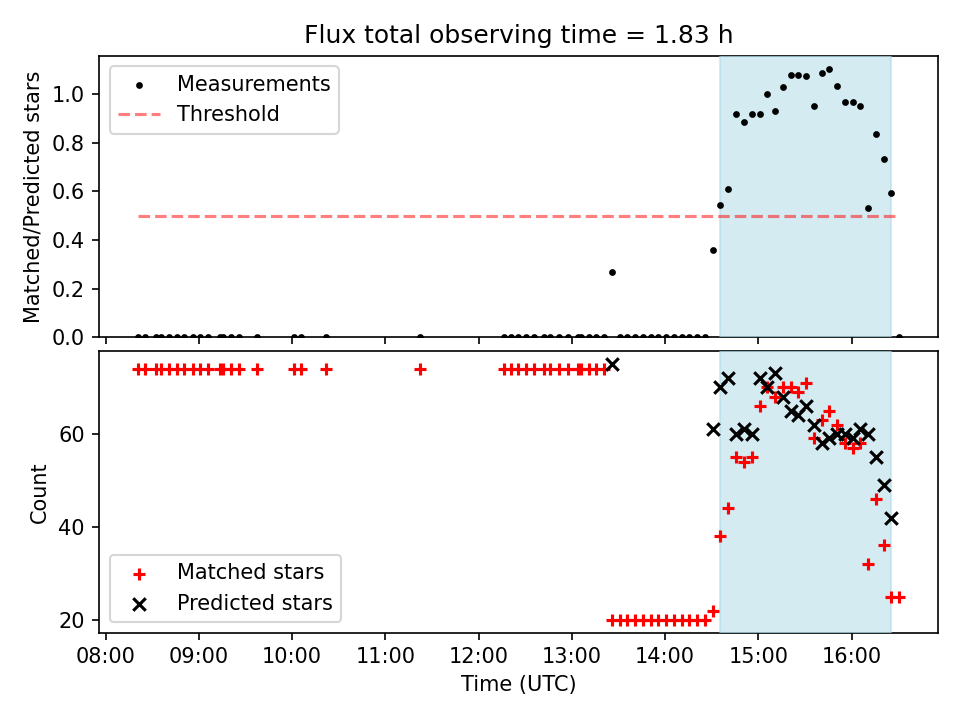 Flux total observing time = 1.83 h

Matched/Predicted stars

1.0
0.8
0.6
0.4
0.2
0.0

Measurements
Threshold

Count

60
40
20

Matched stars
Predicted stars

08:00 09:00 10:00 11:00 12:00 13:00 14:00 15:00 16:00

Time (UTC)